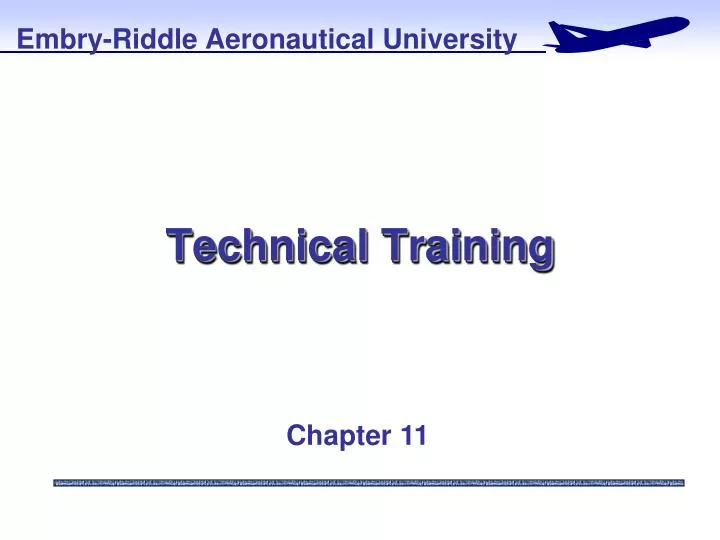 Embry-Riddle Aeronautical University

Technical Training

Chapter 11